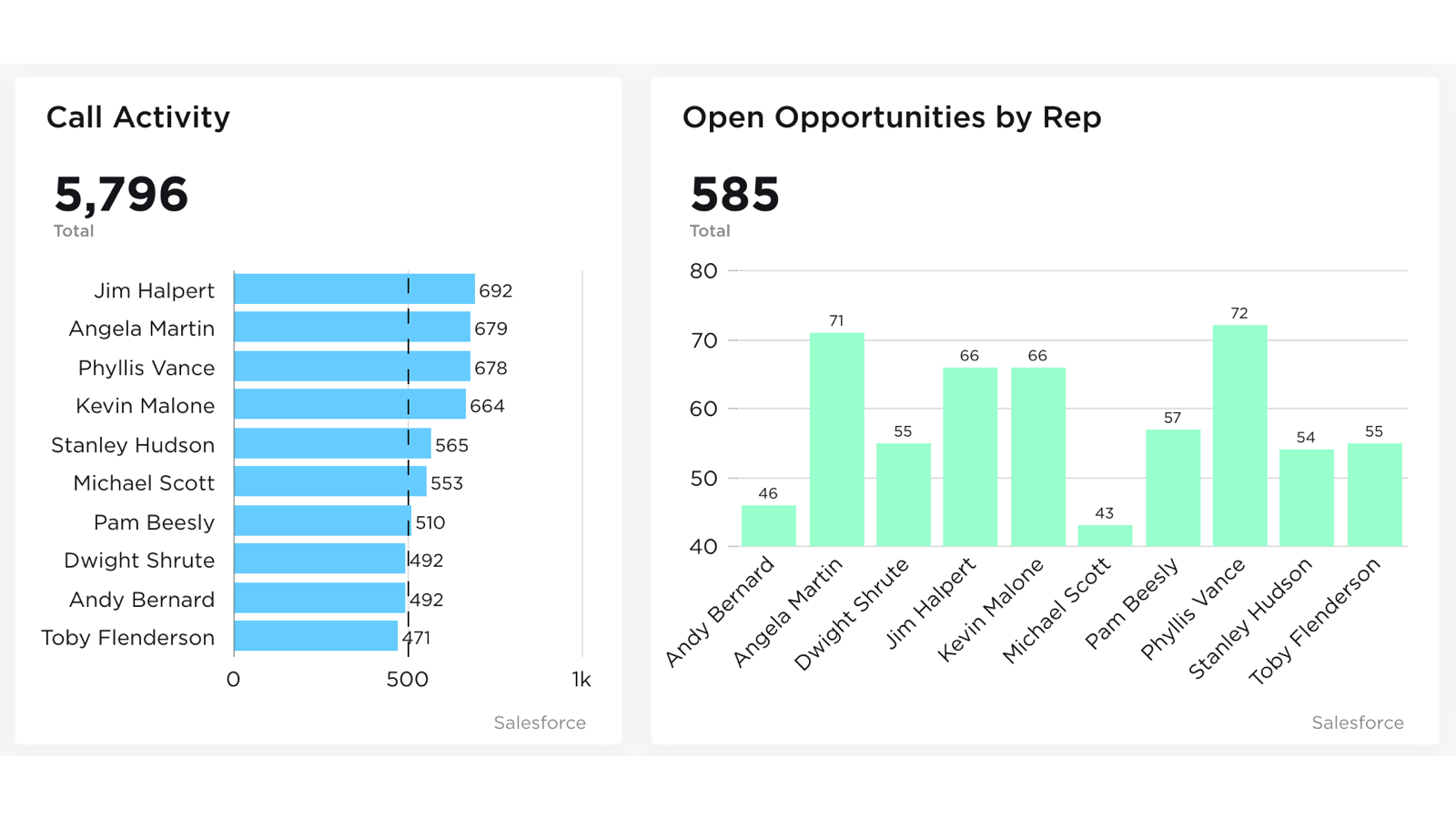 Call Activity

5,796
Total

Jim Halpert 692
Angela Martin 679
Phyllis Vance 678
Kevin Malone 664
Stanley Hudson 565
Michael Scott 553
Pam Beesly 510
Dwight Shrute 492
Andy Bernard 492
Toby Flenderson 471

0 500 1k

Salesforce

Open Opportunities by Rep

585
Total

80
70
60
50
40

46 71 55 66 66 43 57 72 54 55

Andy Bernard
Angela Martin
Dwight Shrute
Jim Halpert
Kevin Malone
Michael Scott
Pam Beesly
Phyllis Vance
Stanley Hudson
Toby Flenderson

Salesforce